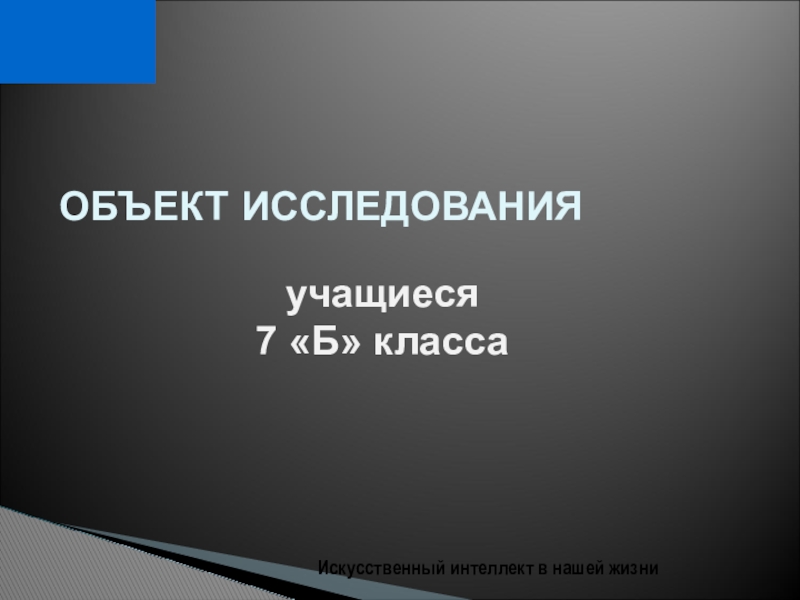 ОБЪЕКТ ИССЛЕДОВАНИЯ

учащиеся
7 «Б» класса

Искусственный интеллект в нашей жизни